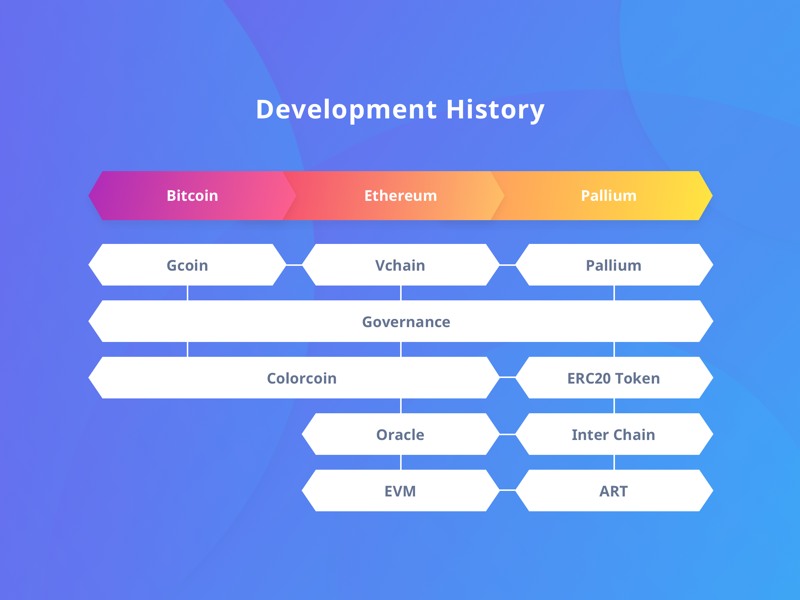 Development History

Bitcoin
Ethereum
Pallium

Gcoin
Vchain
Pallium

Governance

Colorcoin
ERC20 Token

Oracle
Inter Chain

EVM
ART